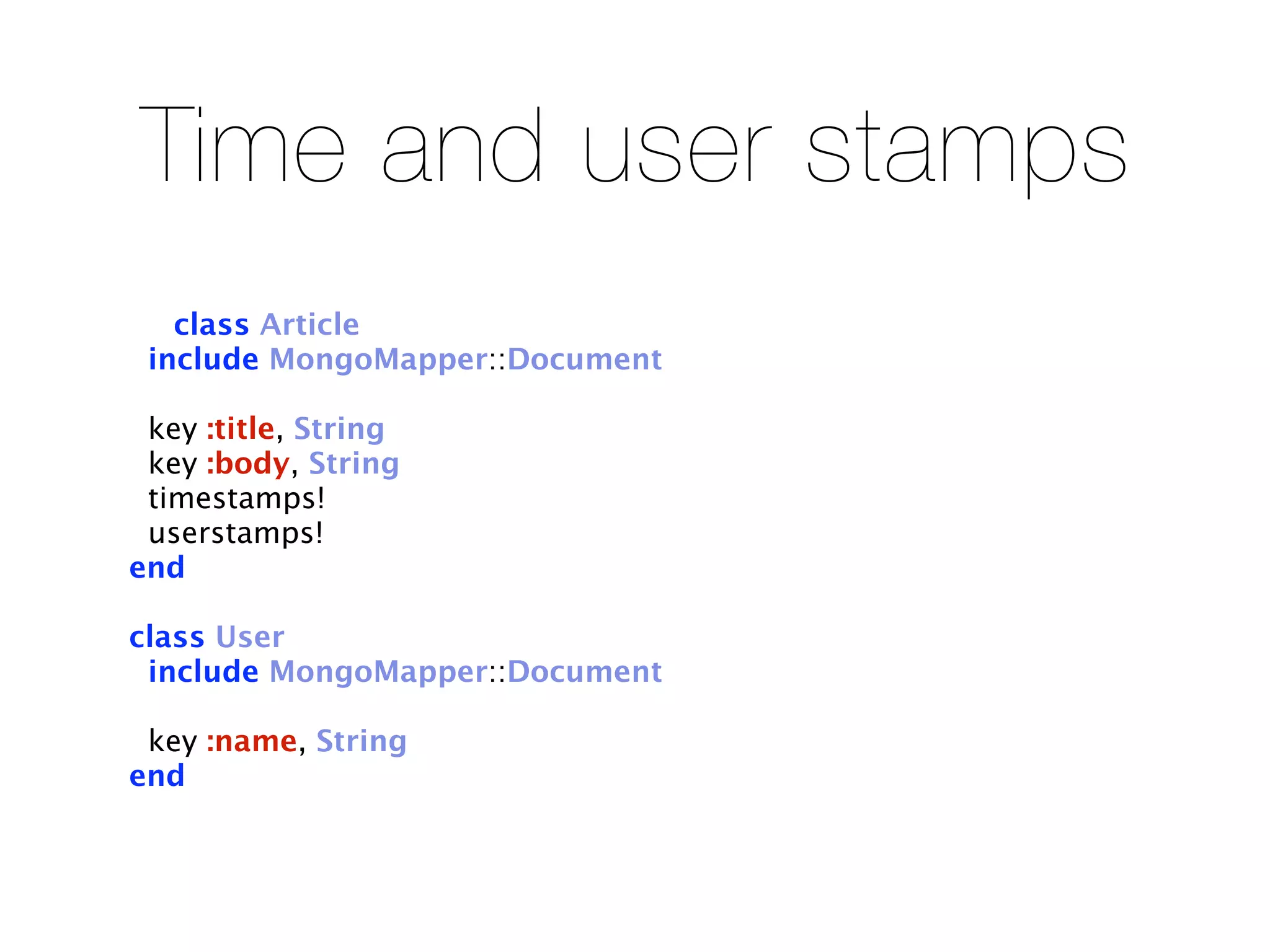 Time and user stamps

class Article
include MongoMapper::Document

key :title, String
key :body, String
timestamps!
userstamps!
end

class User
include MongoMapper::Document

key :name, String
end